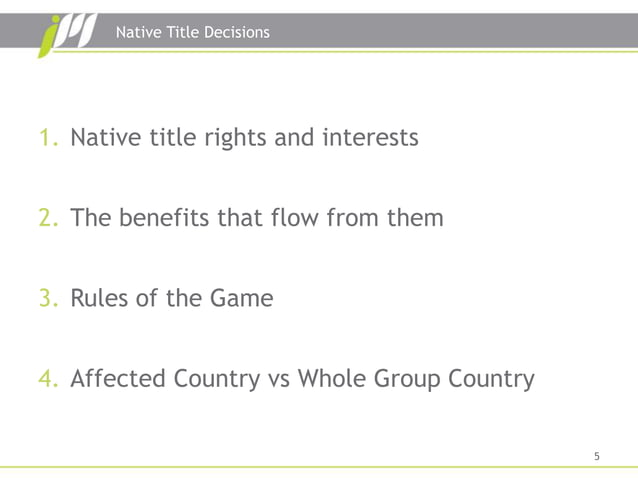 Native Title Decisions

1. Native title rights and interests

2. The benefits that flow from them

3. Rules of the Game

4. Affected Country vs Whole Group Country

5